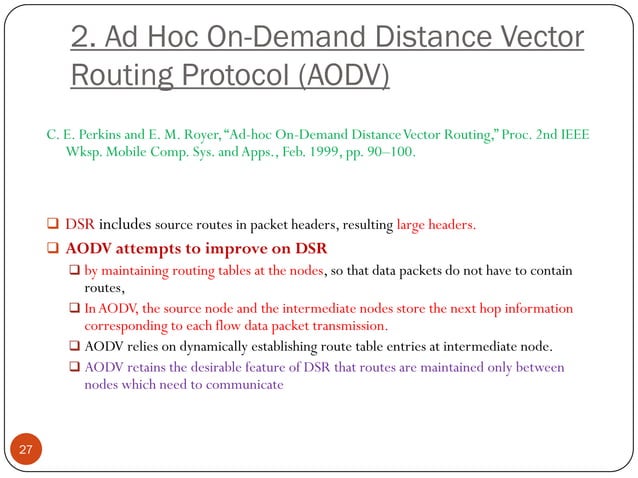 2. Ad Hoc On-Demand Distance Vector Routing Protocol (AODV)

C. E. Perkins and E. M. Royer, "Ad-hoc On-Demand Distance Vector Routing," Proc. 2nd IEEE Wksp. Mobile Comp. Sys. and Apps., Feb. 1999, pp. 90–100.

❑ DSR includes source routes in packet headers, resulting large headers.

❑ AODV attempts to improve on DSR

❑ by maintaining routing tables at the nodes, so that data packets do not have to contain routes,

❑ In AODV, the source node and the intermediate nodes store the next hop information corresponding to each flow data packet transmission.

❑ AODV relies on dynamically establishing route table entries at intermediate node.

❑ AODV retains the desirable feature of DSR that routes are maintained only between nodes which need to communicate

27